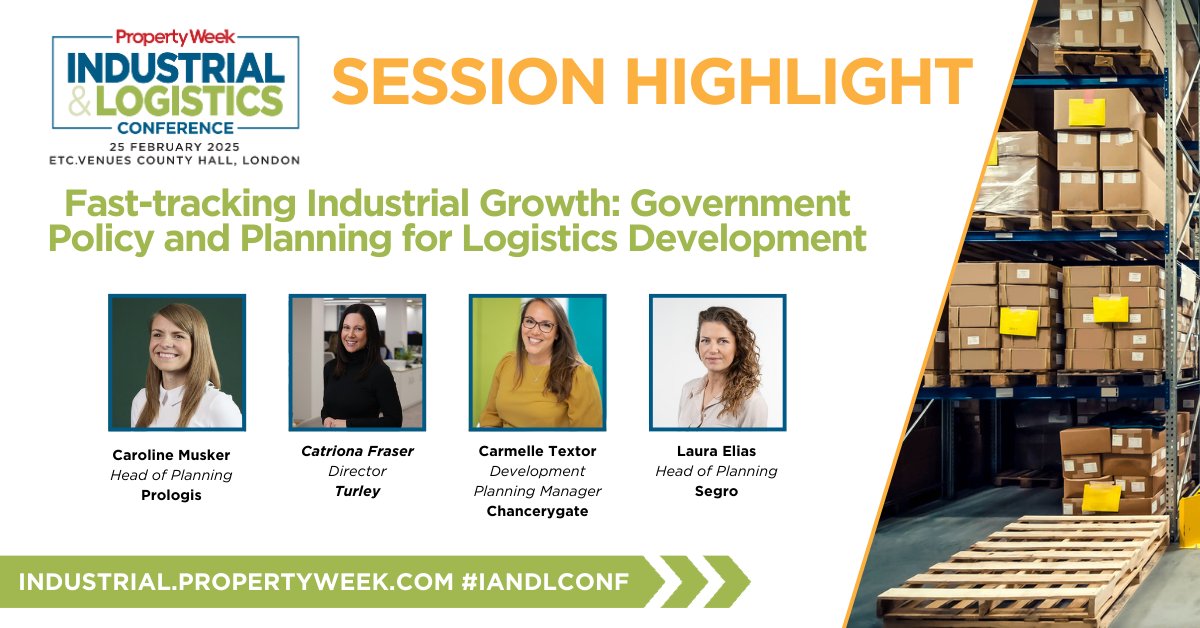 PropertyWeek
INDUSTRIAL & LOGISTICS CONFERENCE
25 FEBRUARY 2025
ETC.VENUES COUNTY HALL, LONDON

SESSION HIGHLIGHT

Fast-tracking Industrial Growth: Government Policy and Planning for Logistics Development

Caroline Musker
Head of Planning
Prologis

Catriona Fraser
Director
Turley

Carmelle Textor
Development Planning Manager
Chancerygate

Laura Elias
Head of Planning
Segro

INDUSTRIAL.PROPERTYWEEK.COM #IANDLCONF